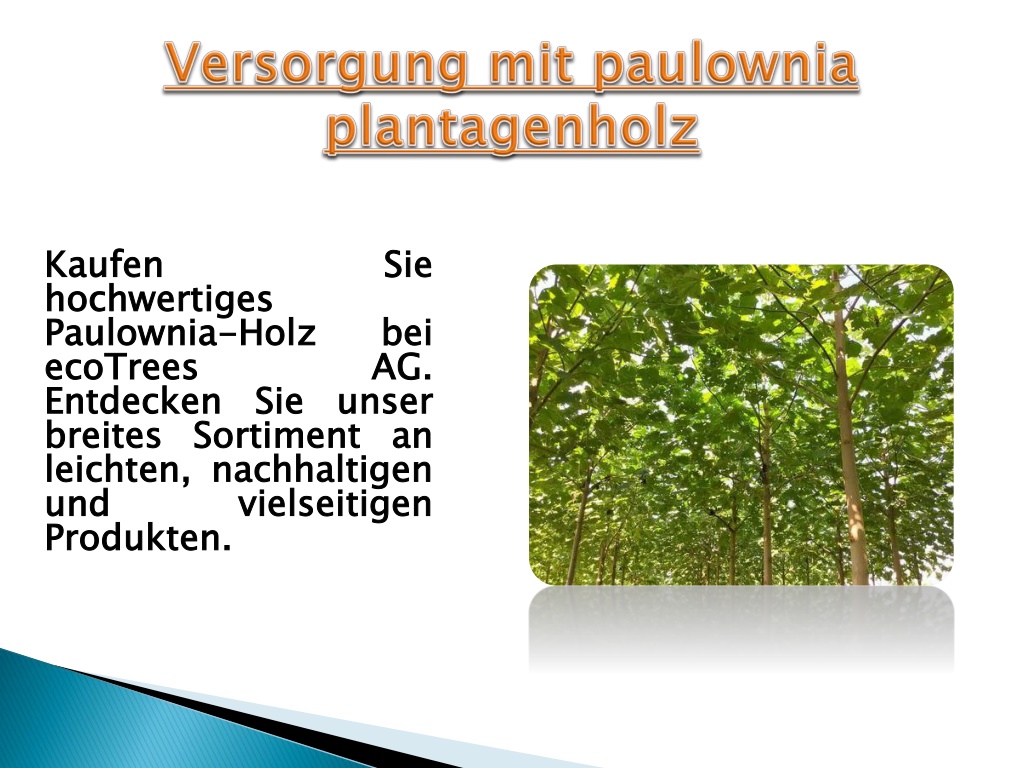 Versorgung mit paulownia plantagenholz

Kaufen Sie hochwertiges Paulownia-Holz bei ecoTrees AG. Entdecken Sie unser breites Sortiment an leichten, nachhaltigen und vielseitigen Produkten.